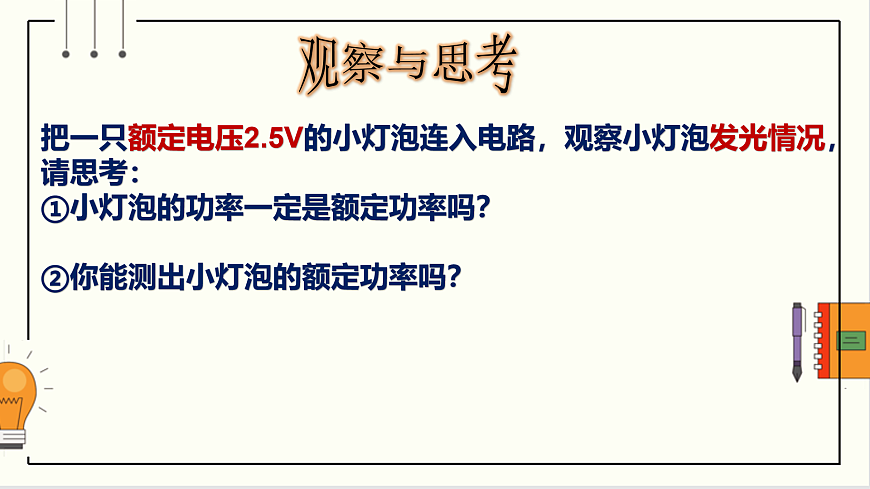 观察与思考

把一只额定电压2.5V的小灯泡连入电路，观察小灯泡发光情况，请思考：
①小灯泡的功率一定是额定功率吗？

②你能测出小灯泡的额定功率吗？